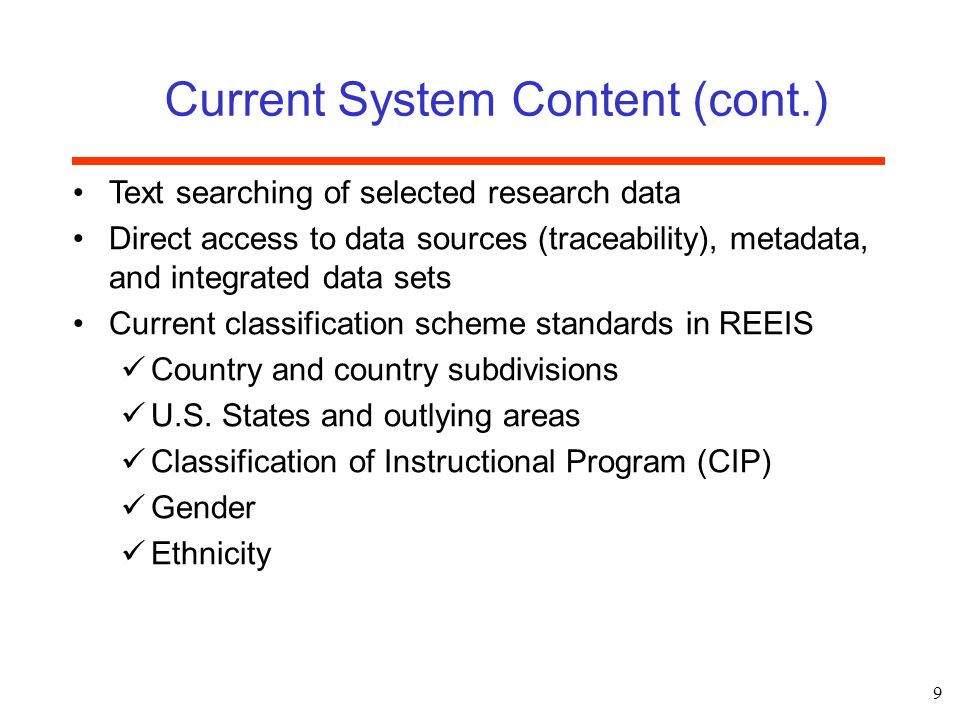 Current System Content (cont.)

• Text searching of selected research data
• Direct access to data sources (traceability), metadata, and integrated data sets
• Current classification scheme standards in REEIS
✓ Country and country subdivisions
✓ U.S. States and outlying areas
✓ Classification of Instructional Program (CIP)
✓ Gender
✓ Ethnicity

9